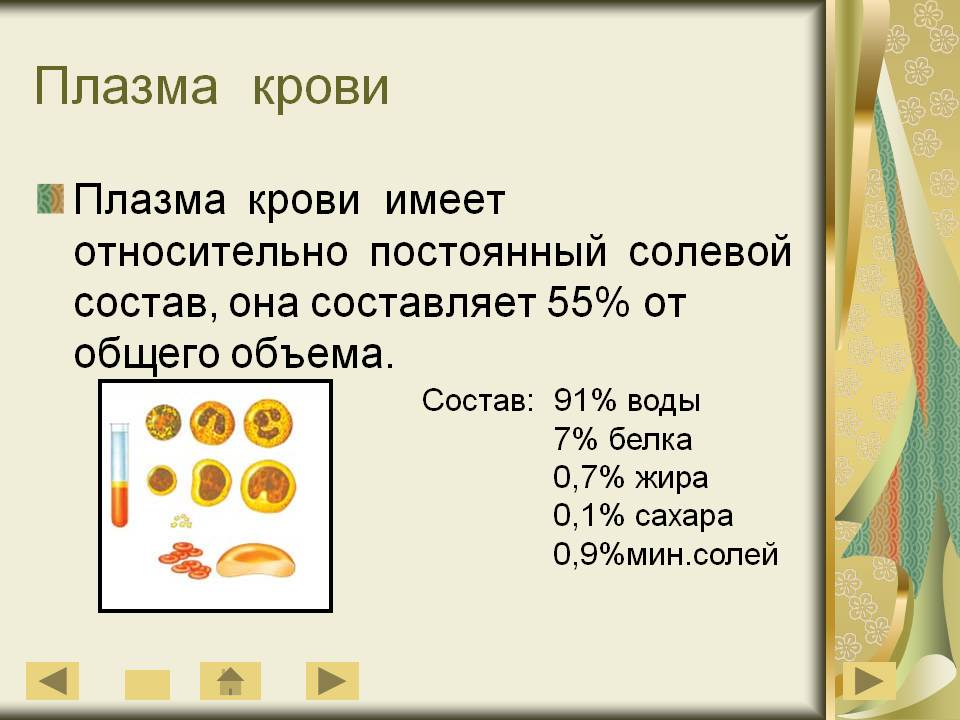 Плазма крови

Плазма крови имеет относительно постоянный солевой состав, она составляет 55% от общего объема.

Состав: 91% воды
7% белка
0,7% жира
0,1% сахара
0,9%мин.солей